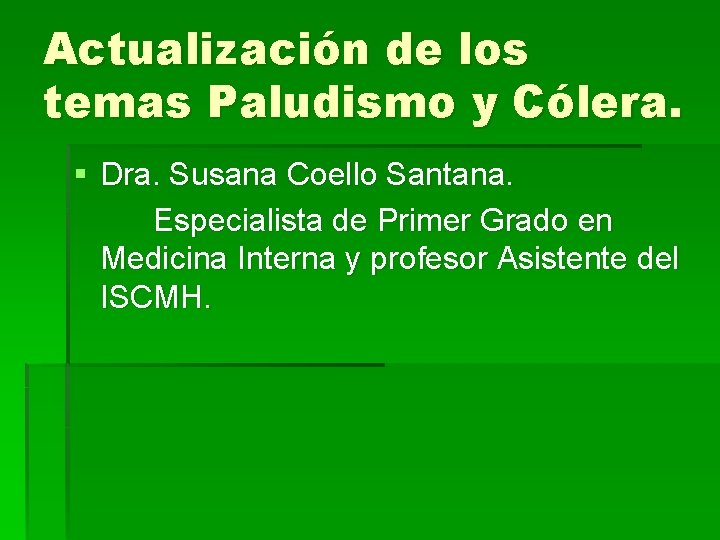 Actualización de los temas Paludismo y Cólera.

Dra. Susana Coello Santana.

Especialista de Primer Grado en Medicina Interna y profesor Asistente del ISCMH.